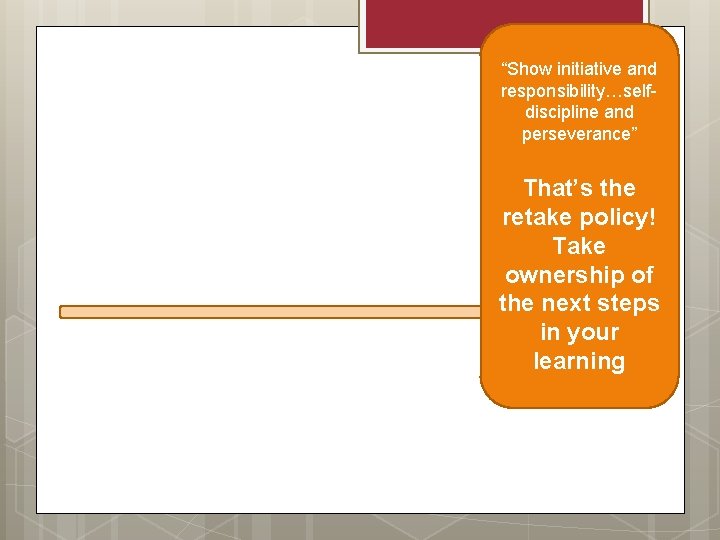 “Show initiative and responsibility…self-discipline and perseverance”

That’s the retake policy! Take ownership of the next steps in your learning